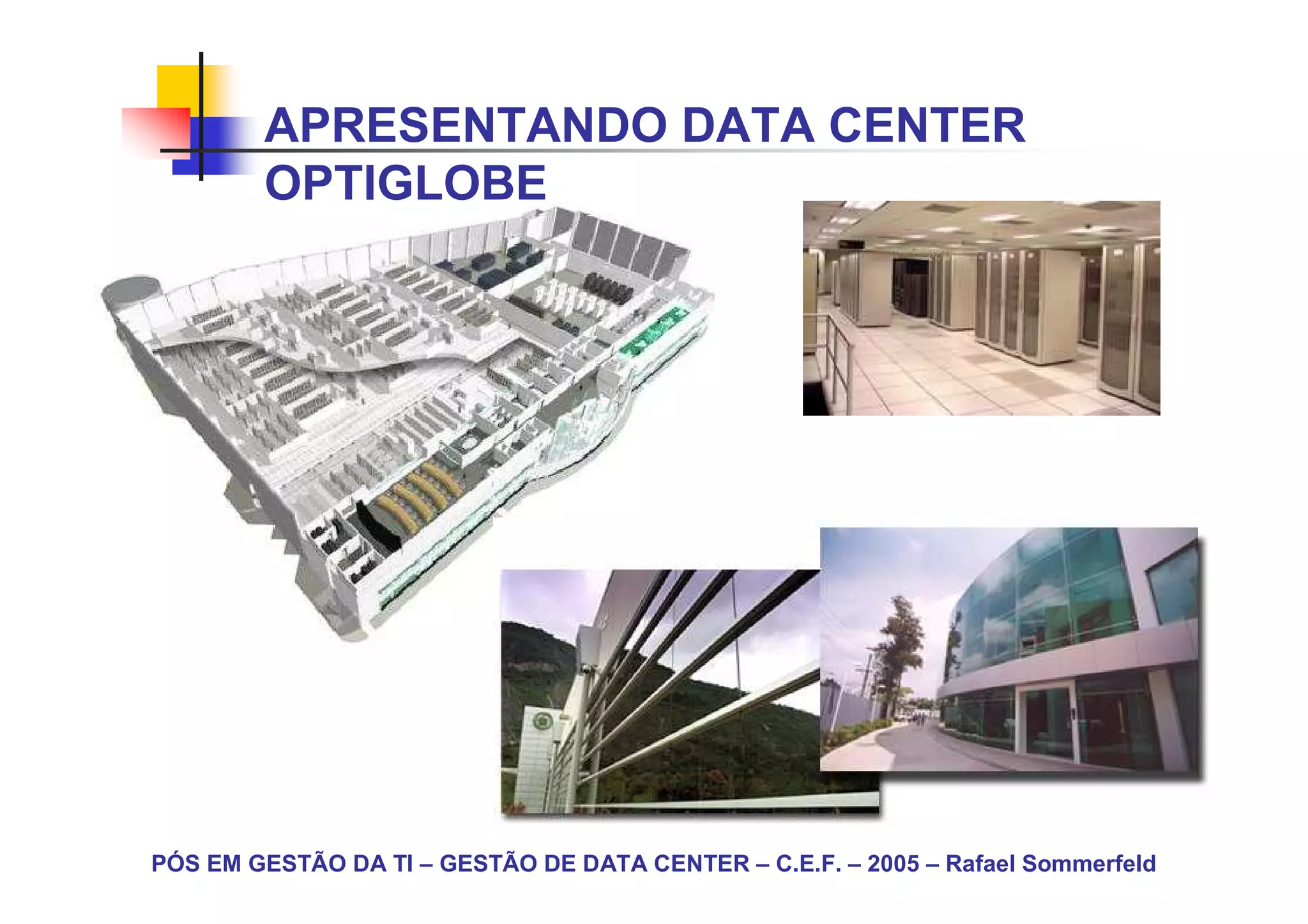 APRESENTANDO DATA CENTER OPTIGLOBE

PÓS EM GESTÃO DA TI – GESTÃO DE DATA CENTER – C.E.F. – 2005 – Rafael Sommerfeld